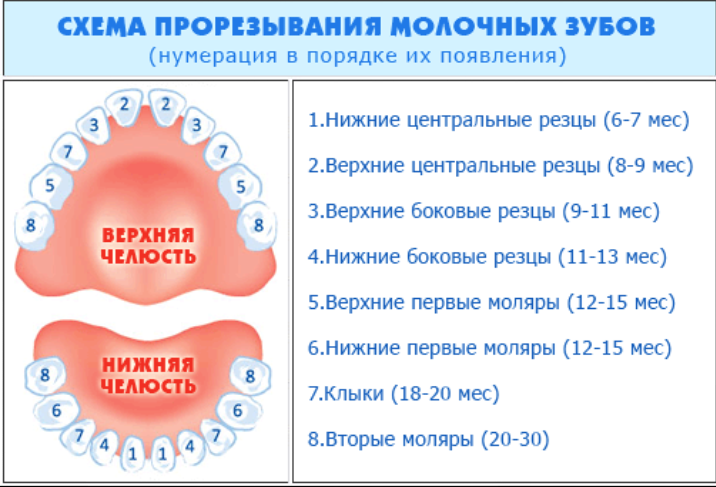 СХЕМА ПРОРЕЗЫВАНИЯ МОЛОЧНЫХ ЗУБОВ
(нумерация в порядке их появления)

2 2 3 3 7 7 5 5 8 8

ВЕРХНЯЯ ЧЕЛЮСТЬ

НИЖНЯЯ ЧЕЛЮСТЬ

8 8 6 6 7 7 4 4 1 1

1.Нижние центральные резцы (6-7 мес)

2.Верхние центральные резцы (8-9 мес)

3.Верхние боковые резцы (9-11 мес)

4.Нижние боковые резцы (11-13 мес)

5.Верхние первые моляры (12-15 мес)

6.Нижние первые моляры (12-15 мес)

7.Клыки (18-20 мес)

8.Вторые моляры (20-30)